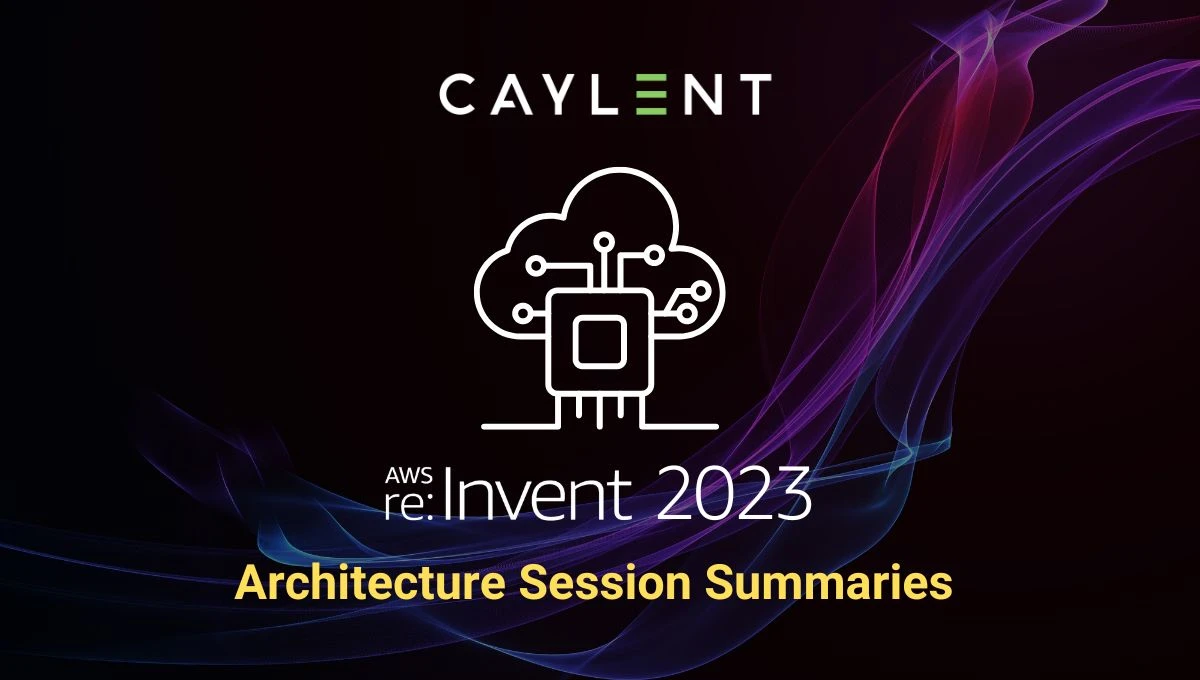 CAYLENT

AWS re:Invent 2023

Architecture Session Summaries